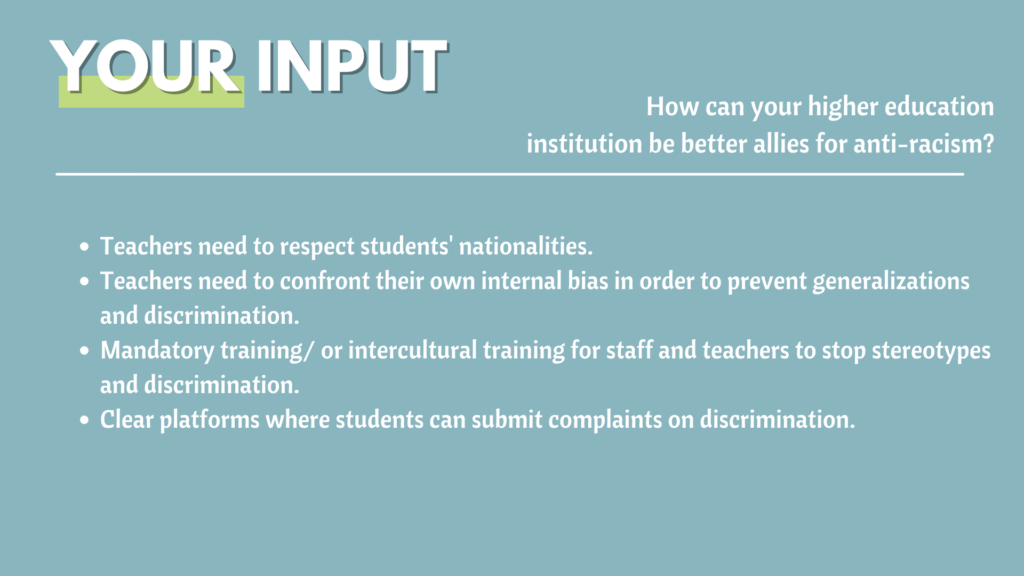 YOUR INPUT

How can your higher education institution be better allies for anti-racism?

- Teachers need to respect students' nationalities.
- Teachers need to confront their own internal bias in order to prevent generalizations and discrimination.
- Mandatory training/ or intercultural training for staff and teachers to stop stereotypes and discrimination.
- Clear platforms where students can submit complaints on discrimination.